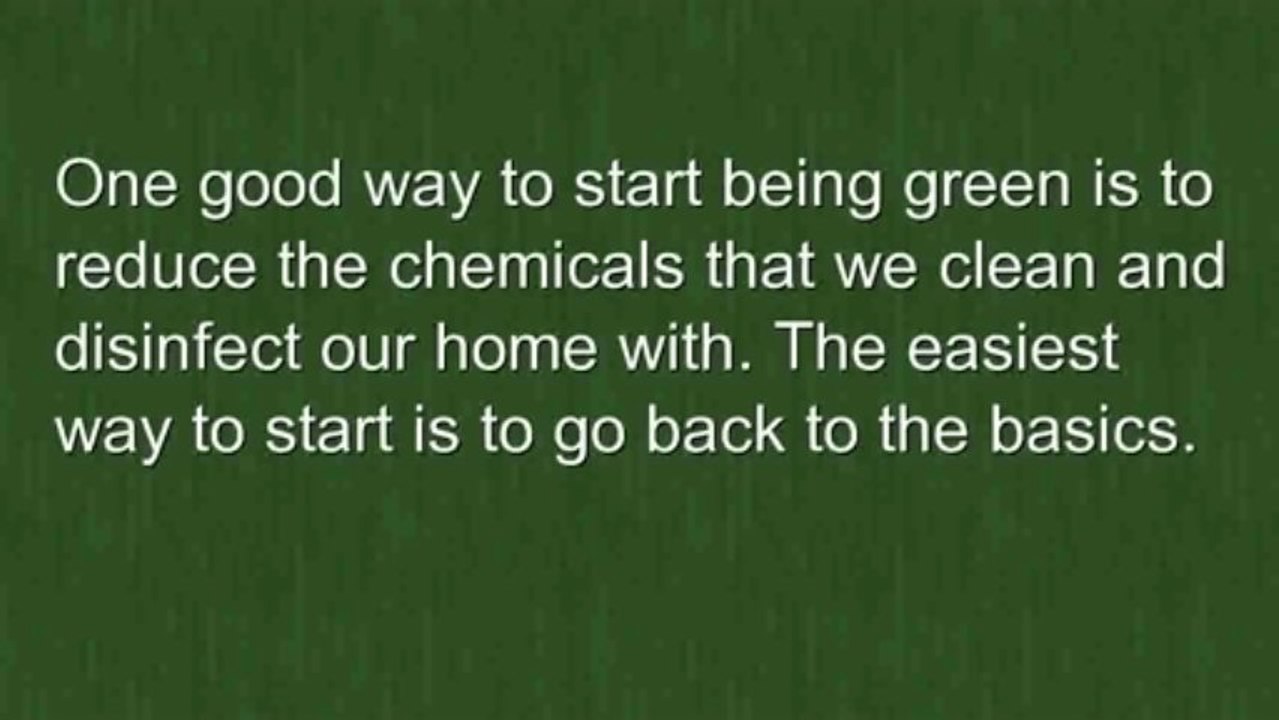 One good way to start being green is to reduce the chemicals that we clean and disinfect our home with. The easiest way to start is to go back to the basics.